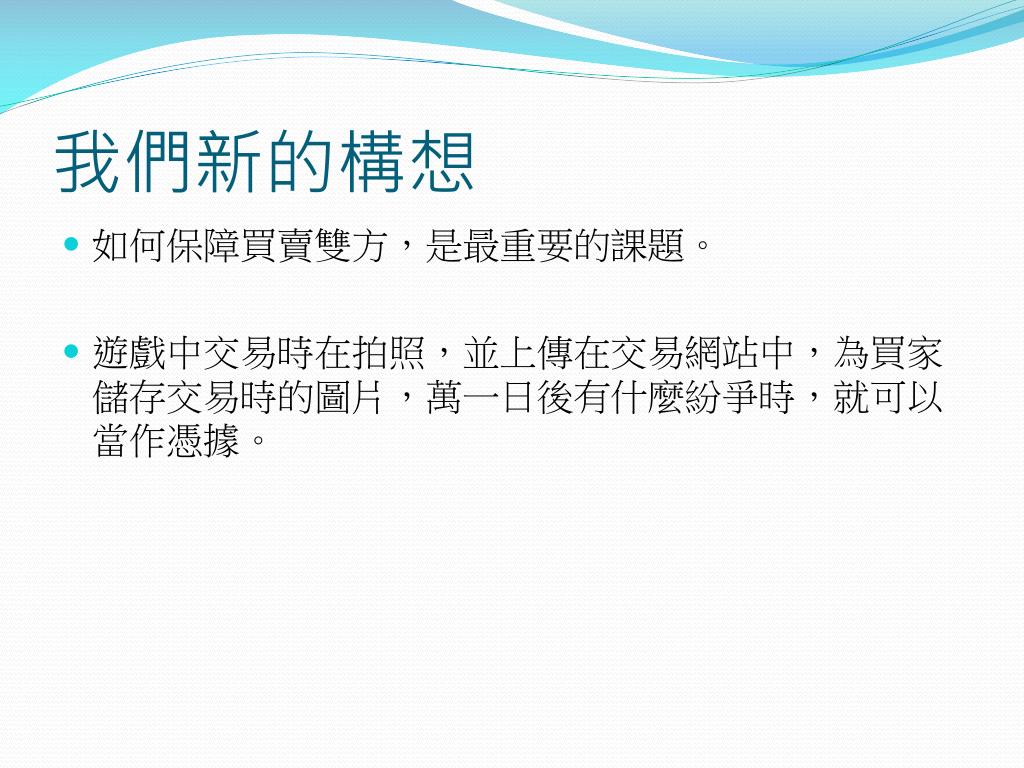 我們新的構想

如何保障買賣雙方，是最重要的課題。

遊戲中交易時在拍照，並上傳在交易網站中，為買家儲存交易時的圖片，萬一日後有什麼紛爭時，就可以當作憑據。